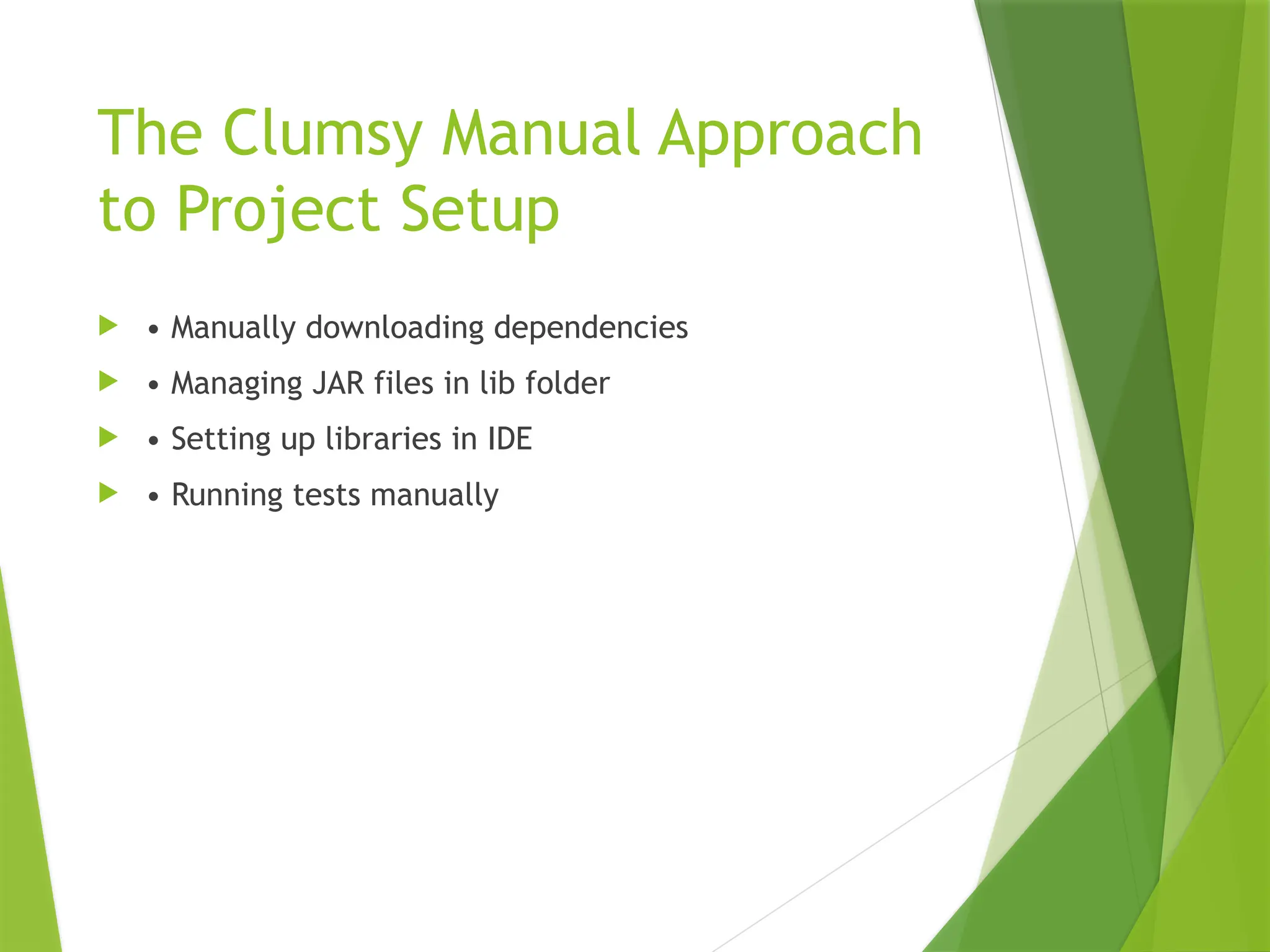 The Clumsy Manual Approach to Project Setup

• Manually downloading dependencies

• Managing JAR files in lib folder

• Setting up libraries in IDE

• Running tests manually